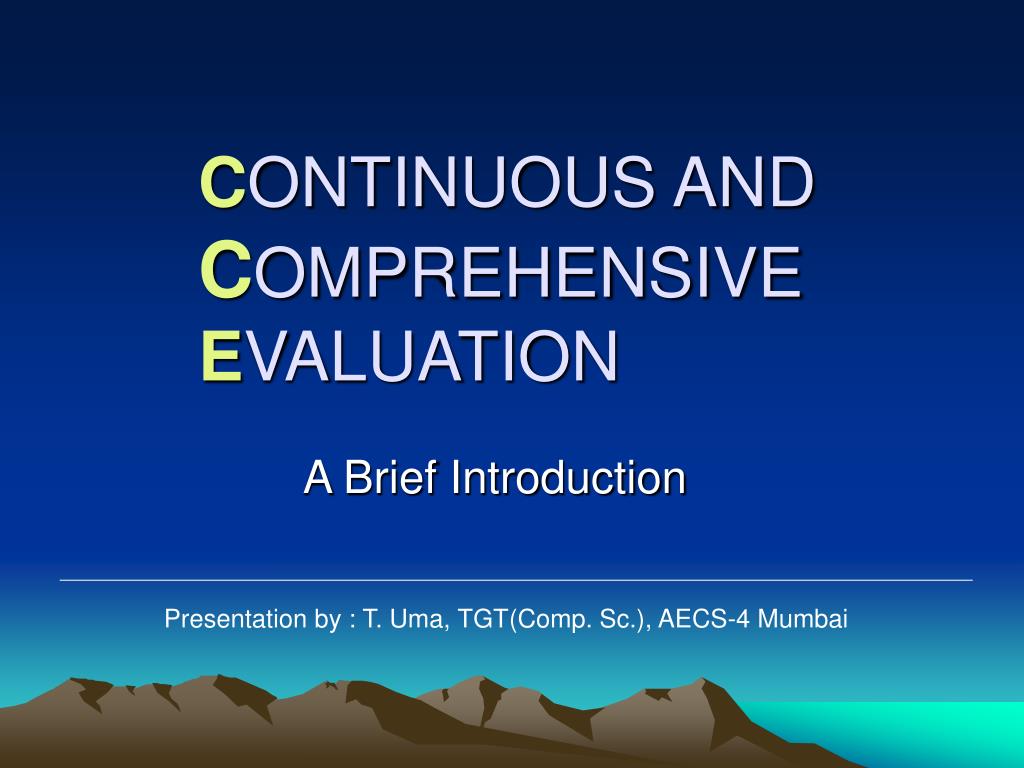 CONTINUOUS AND COMPREHENSIVE EVALUATION

A Brief Introduction

Presentation by : T. Uma, TGT(Comp. Sc.), AECS-4 Mumbai